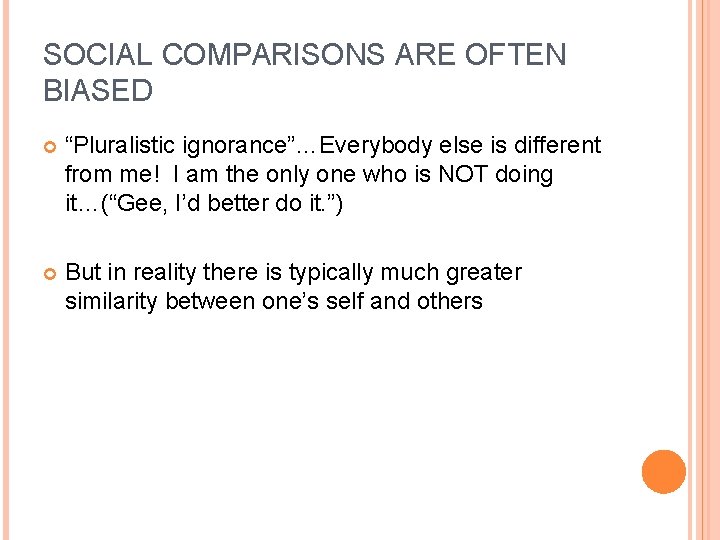 SOCIAL COMPARISONS ARE OFTEN BIASED

“Pluralistic ignorance”…Everybody else is different from me! I am the only one who is NOT doing it…(“Gee, I’d better do it.”)

But in reality there is typically much greater similarity between one’s self and others